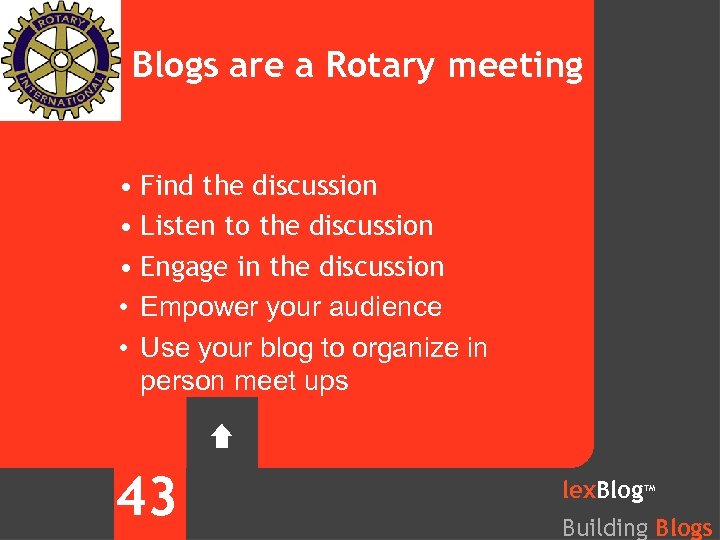 ROTARY INTERNATIONAL

Blogs are a Rotary meeting

• Find the discussion
• Listen to the discussion
• Engage in the discussion
• Empower your audience
• Use your blog to organize in person meet ups

43

lexBlog™

Building Blogs